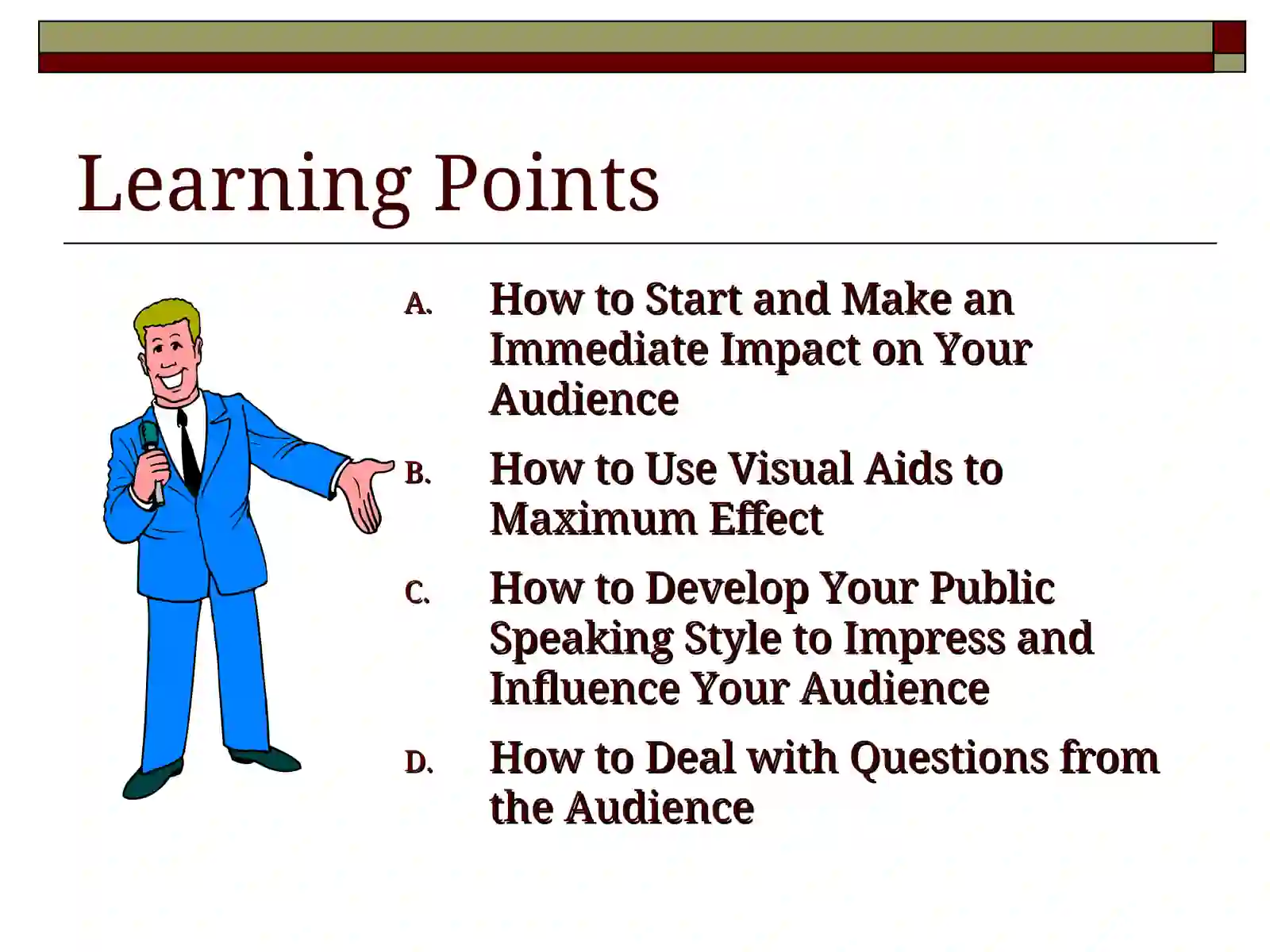 Learning Points

A. How to Start and Make an Immediate Impact on Your Audience

B. How to Use Visual Aids to Maximum Effect

C. How to Develop Your Public Speaking Style to Impress and Influence Your Audience

D. How to Deal with Questions from the Audience